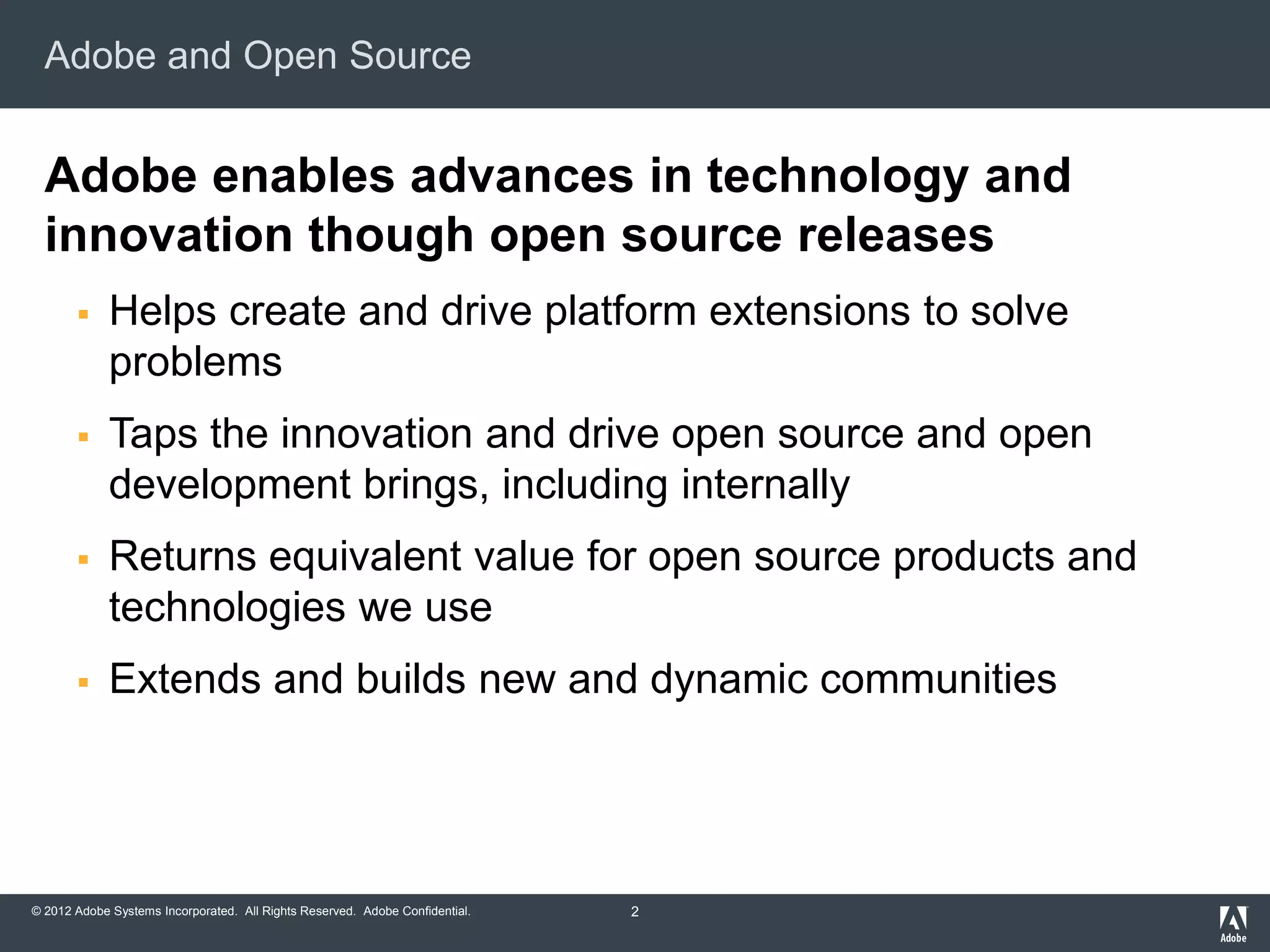 Adobe and Open Source

Adobe enables advances in technology and innovation though open source releases

▪ Helps create and drive platform extensions to solve problems

▪ Taps the innovation and drive open source and open development brings, including internally

▪ Returns equivalent value for open source products and technologies we use

▪ Extends and builds new and dynamic communities

© 2012 Adobe Systems Incorporated. All Rights Reserved. Adobe Confidential.

2

Adobe